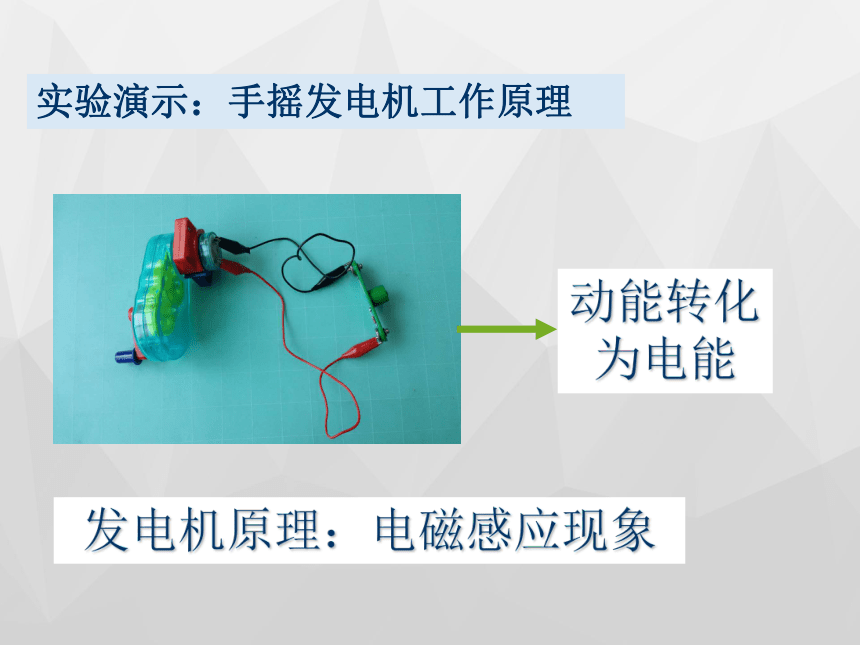 实验演示：手摇发电机工作原理

动能转化为电能

发电机原理：电磁感应现象